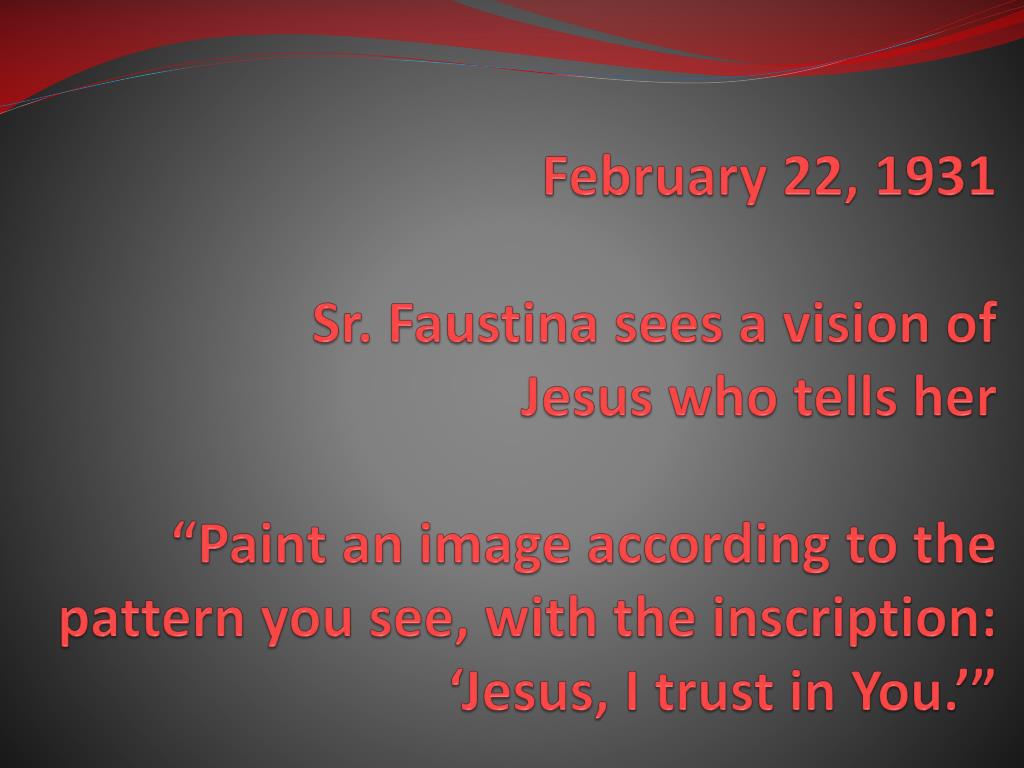 February 22, 1931

Sr. Faustina sees a vision of Jesus who tells her

“Paint an image according to the pattern you see, with the inscription: ‘Jesus, I trust in You.’”